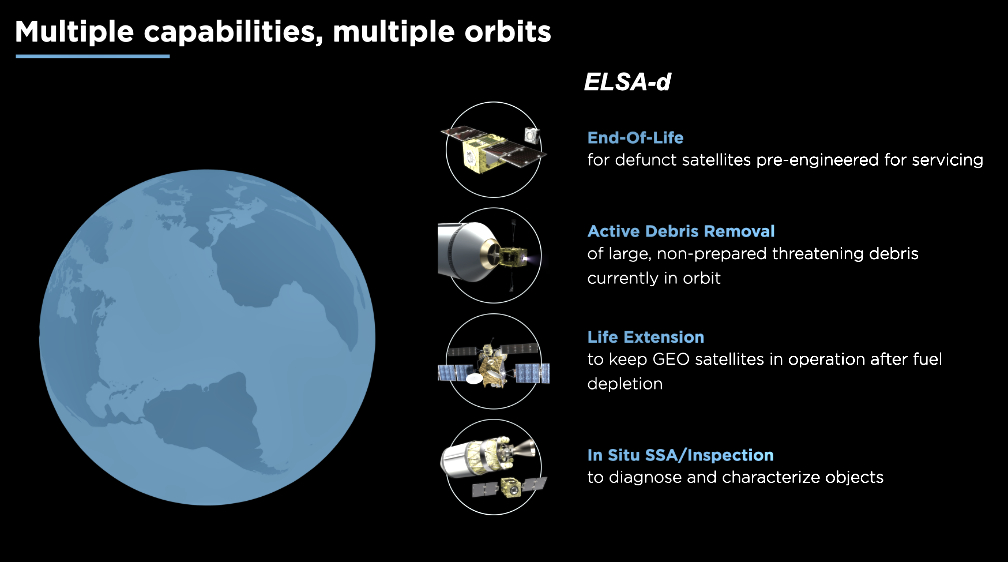 Multiple capabilities, multiple orbits

ELSA-d

End-Of-Life
for defunct satellites pre-engineered for servicing

Active Debris Removal
of large, non-prepared threatening debris currently in orbit

Life Extension
to keep GEO satellites in operation after fuel depletion

In Situ SSA/Inspection
to diagnose and characterize objects